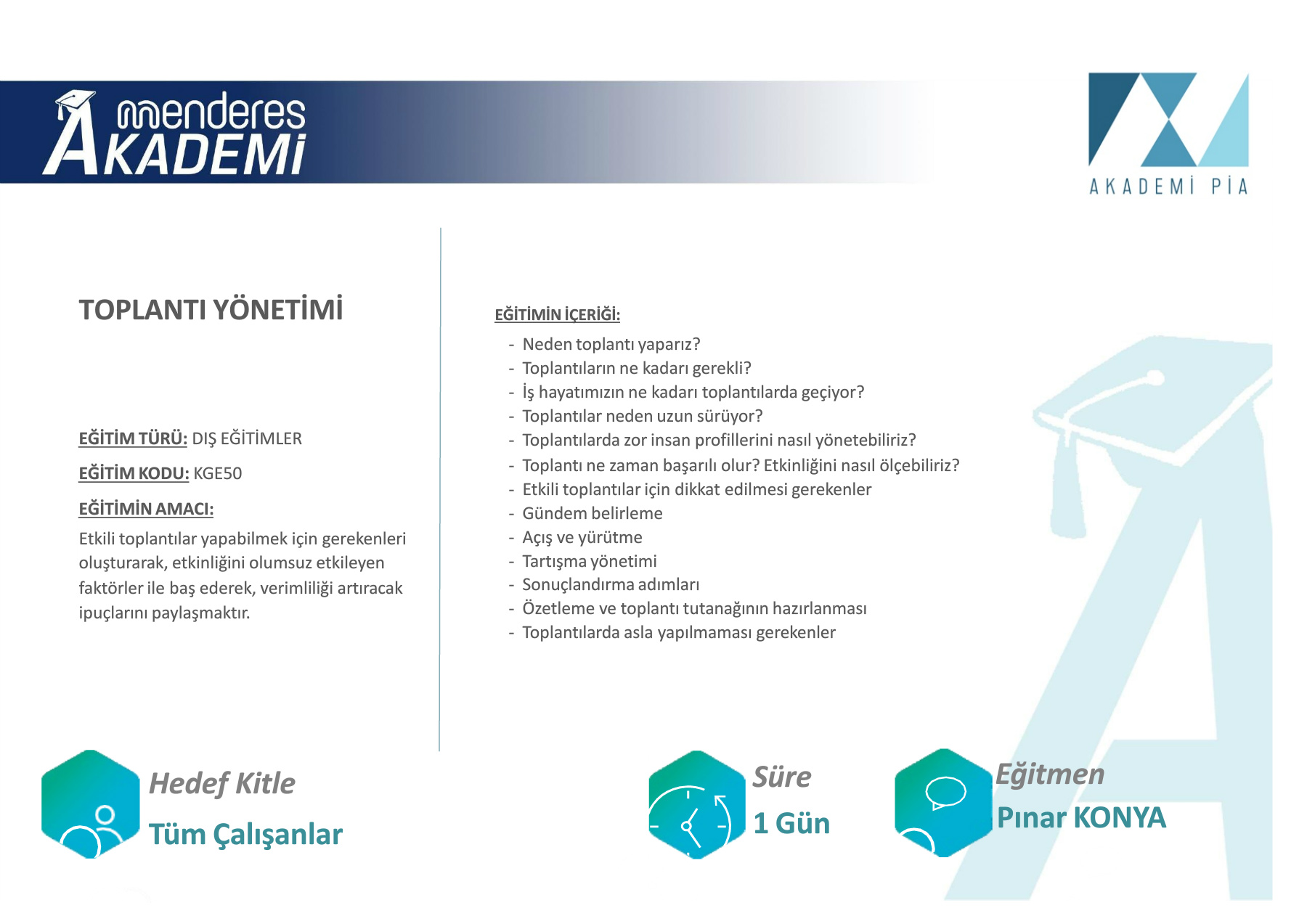 menderes AKADEMİ

AKADEMİ PİA

TOPLANTI YÖNETİMİ

EĞİTİM TÜRÜ: DIŞ EĞİTİMLER

EĞİTİM KODU: KGE50

EĞİTİMİN AMACI:

Etkili toplantılar yapabilmek için gerekenleri oluşturarak, etkinliğini olumsuz etkileyen faktörler ile baş ederek, verimliliği artıracak ipuçlarını paylaşmaktır.

EĞİTİMİN İÇERİĞİ:

- Neden toplantı yaparız?
- Toplantıların ne kadarı gerekli?
- İş hayatımızın ne kadarı toplantılarda geçiyor?
- Toplantılar neden uzun sürüyor?
- Toplantılarda zor insan profillerini nasıl yönetebiliriz?
- Toplantı ne zaman başarılı olur? Etkinliğini nasıl ölçebiliriz?
- Etkili toplantılar için dikkat edilmesi gerekenler
- Gündem belirleme
- Açış ve yürütme
- Tartışma yönetimi
- Sonuçlandırma adımları
- Özetleme ve toplantı tutanağının hazırlanması
- Toplantılarda asla yapılmaması gerekenler

Hedef Kitle
Tüm Çalışanlar

Süre
1 Gün

Eğitmen
Pınar KONYA